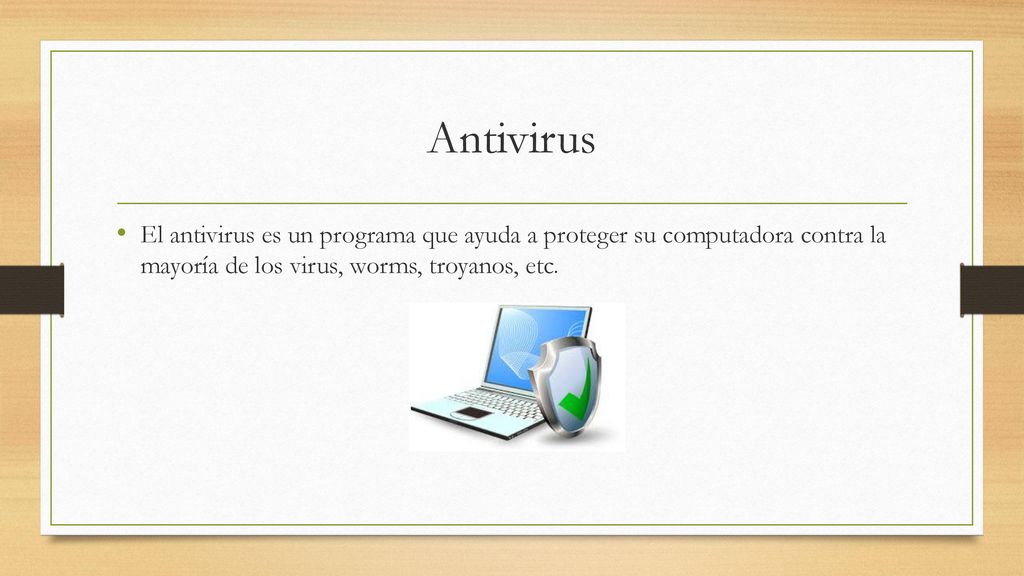 Antivirus

• El antivirus es un programa que ayuda a proteger su computadora contra la mayoría de los virus, worms, troyanos, etc.